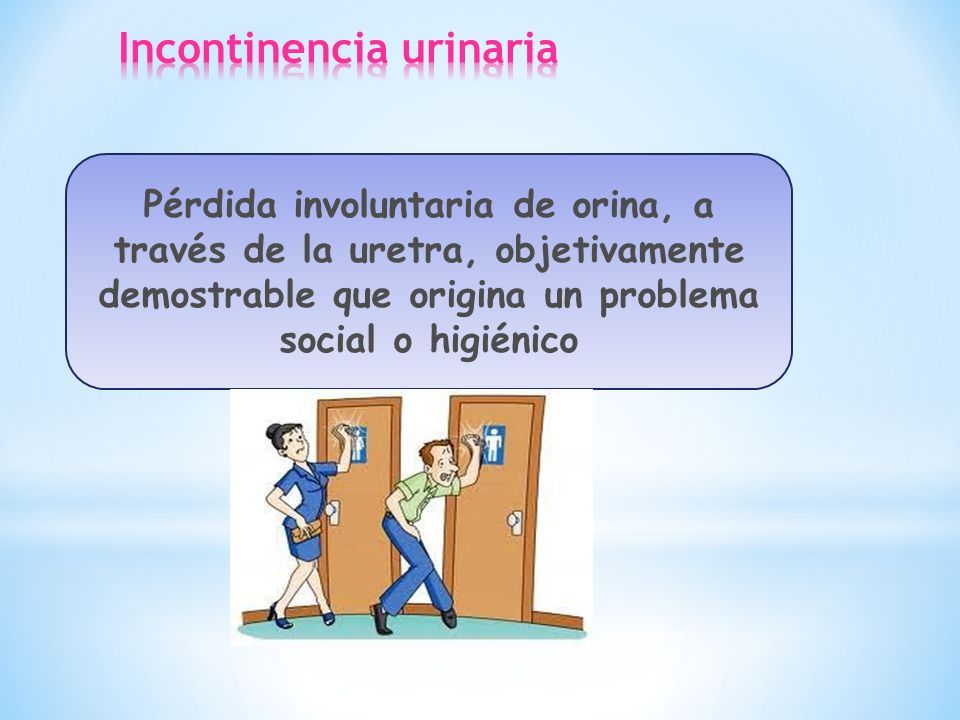 Incontinencia urinaria

Pérdida involuntaria de orina, a través de la uretra, objetivamente demostrable que origina un problema social o higiénico